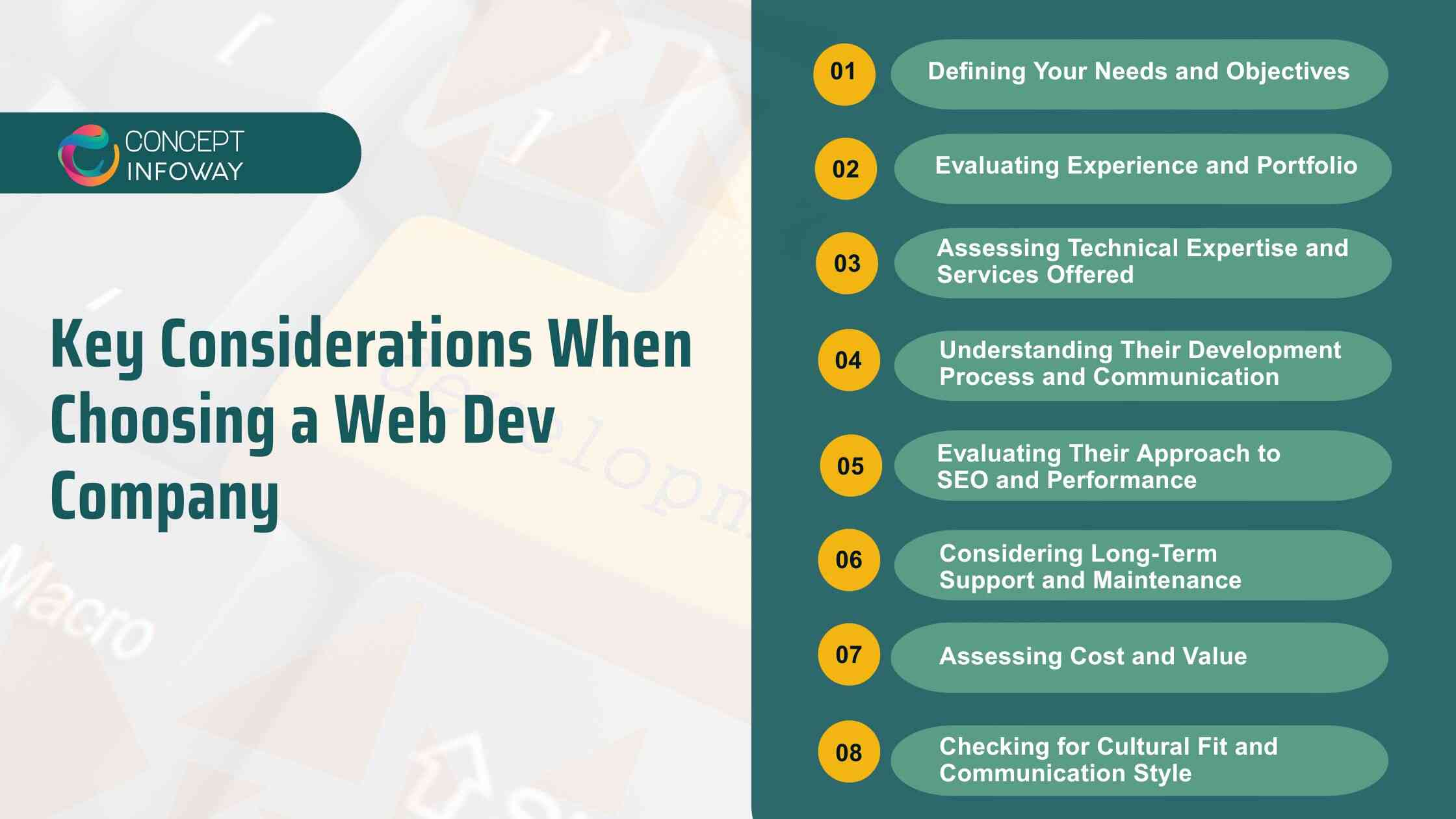 CONCEPT INFOWAY

Key Considerations When Choosing a Web Dev Company

01 Defining Your Needs and Objectives

02 Evaluating Experience and Portfolio

03 Assessing Technical Expertise and Services Offered

04 Understanding Their Development Process and Communication

05 Evaluating Their Approach to SEO and Performance

06 Considering Long-Term Support and Maintenance

07 Assessing Cost and Value

08 Checking for Cultural Fit and Communication Style